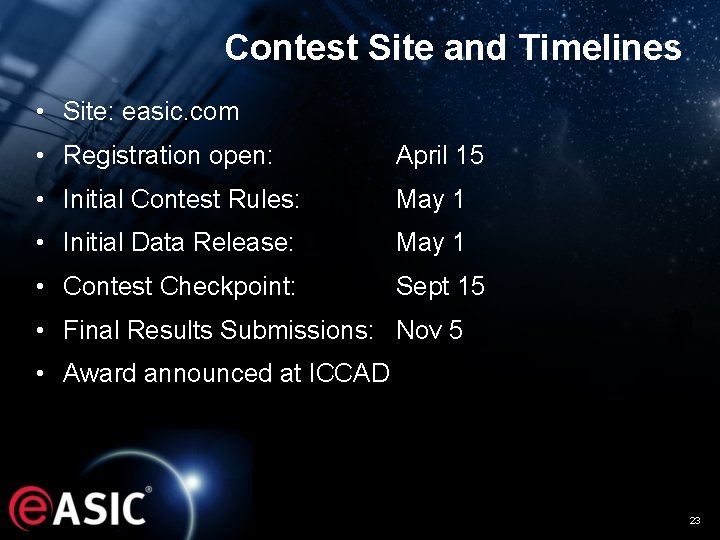 Contest Site and Timelines

• Site: easic.com
• Registration open: April 15
• Initial Contest Rules: May 1
• Initial Data Release: May 1
• Contest Checkpoint: Sept 15
• Final Results Submissions: Nov 5
• Award announced at ICCAD

eASIC®

23